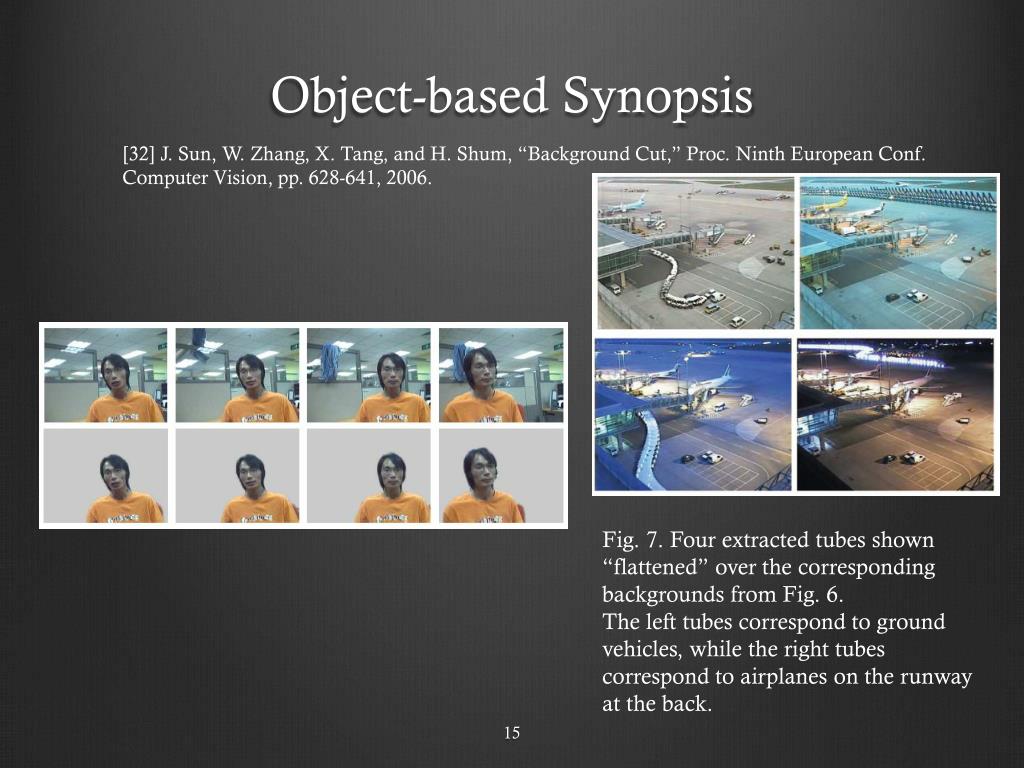 Object-based Synopsis

[32] J. Sun, W. Zhang, X. Tang, and H. Shum, “Background Cut,” Proc. Ninth European Conf. Computer Vision, pp. 628-641, 2006.

Fig. 7. Four extracted tubes shown “flattened” over the corresponding backgrounds from Fig. 6.
The left tubes correspond to ground vehicles, while the right tubes correspond to airplanes on the runway at the back.

15